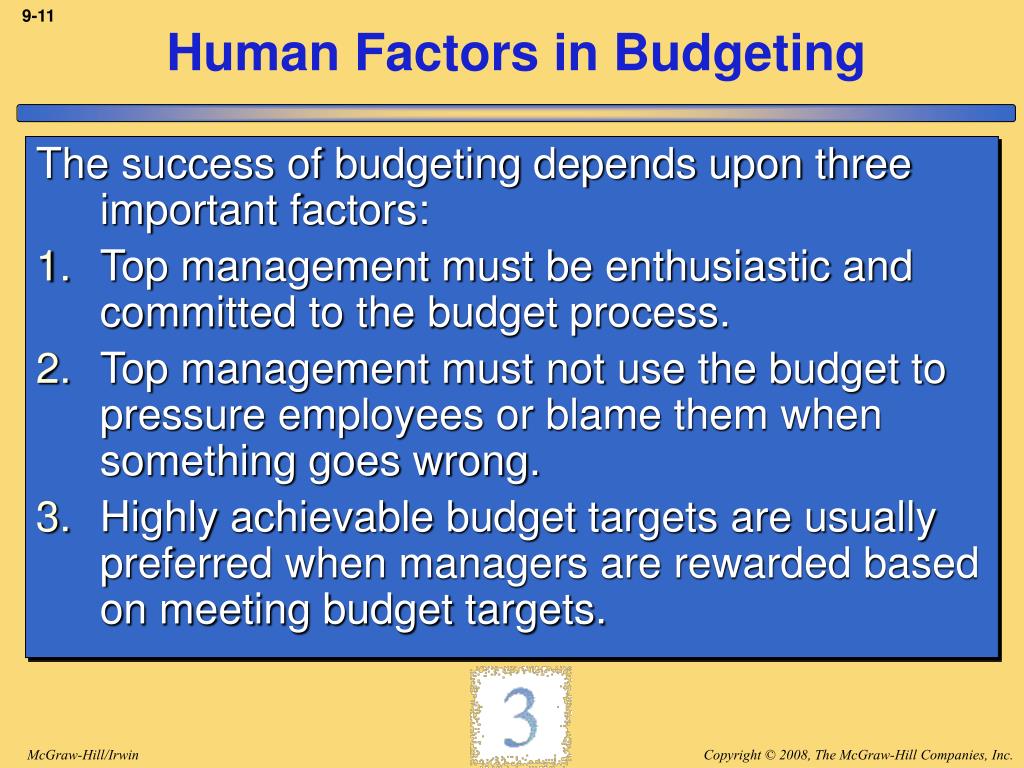 9-11

Human Factors in Budgeting

The success of budgeting depends upon three important factors:

1. Top management must be enthusiastic and committed to the budget process.
2. Top management must not use the budget to pressure employees or blame them when something goes wrong.
3. Highly achievable budget targets are usually preferred when managers are rewarded based on meeting budget targets.

3

McGraw-Hill/Irwin

Copyright © 2008, The McGraw-Hill Companies, Inc.